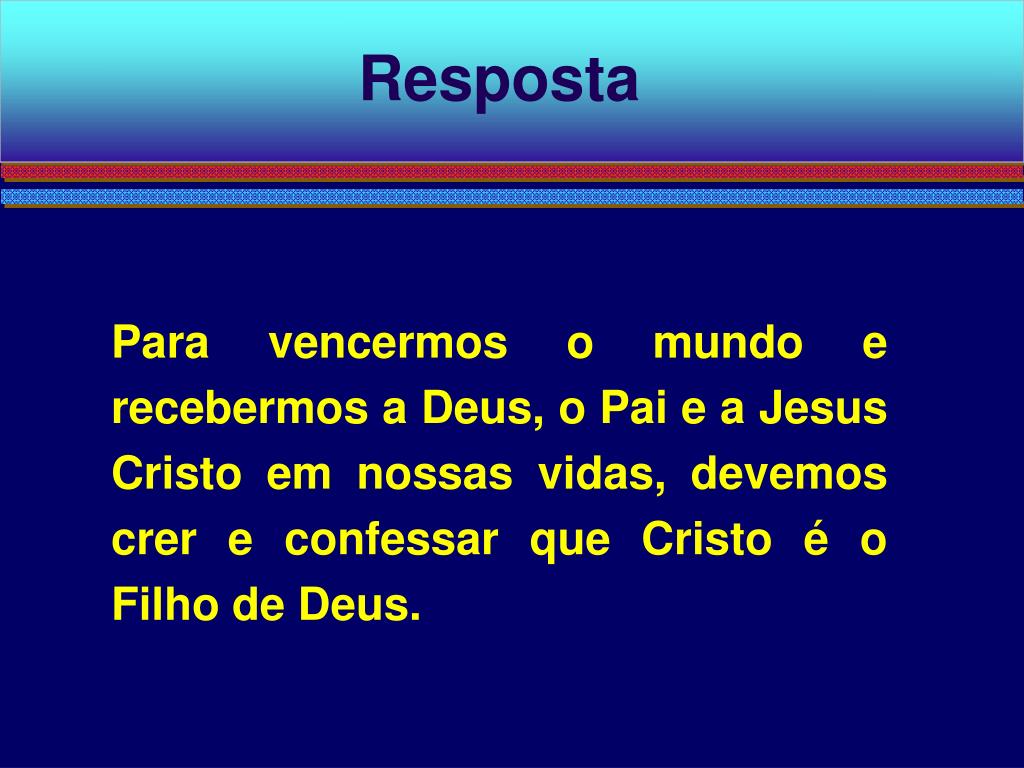 Resposta

Para vencermos o mundo e recebermos a Deus, o Pai e a Jesus Cristo em nossas vidas, devemos crer e confessar que Cristo é o Filho de Deus.